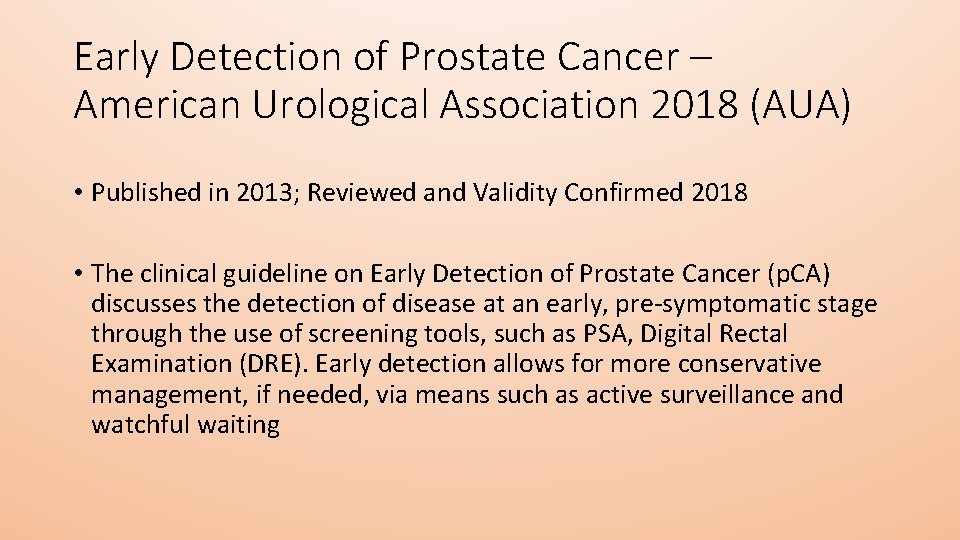 Early Detection of Prostate Cancer – American Urological Association 2018 (AUA)

• Published in 2013; Reviewed and Validity Confirmed 2018

• The clinical guideline on Early Detection of Prostate Cancer (pCA) discusses the detection of disease at an early, pre-symptomatic stage through the use of screening tools, such as PSA, Digital Rectal Examination (DRE). Early detection allows for more conservative management, if needed, via means such as active surveillance and watchful waiting